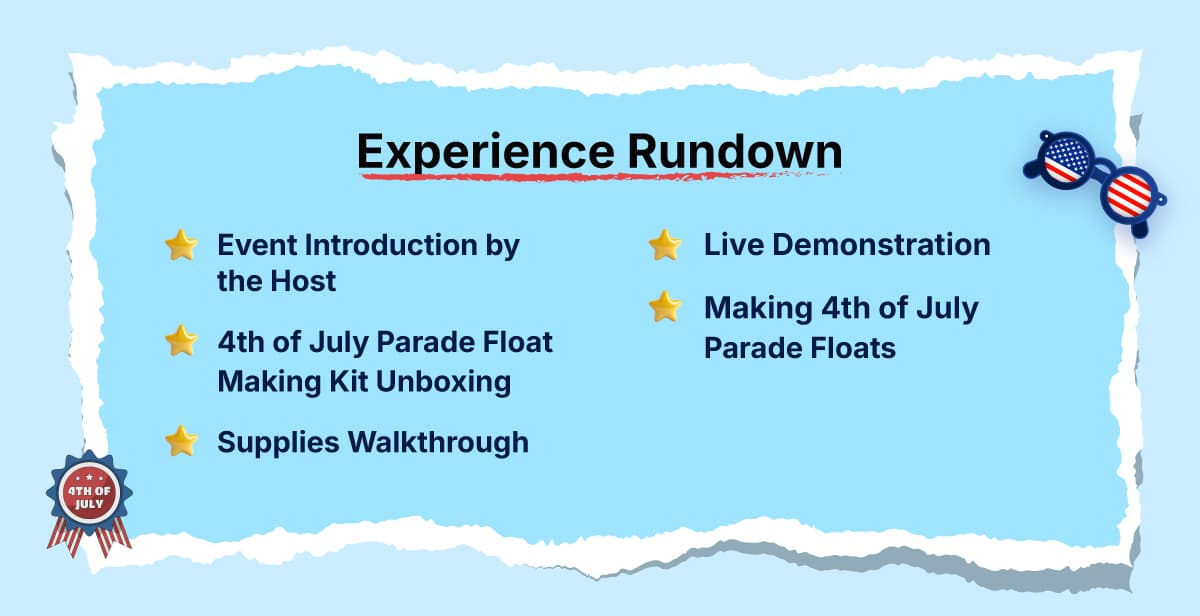 Experience Rundown

Event Introduction by the Host

4th of July Parade Float Making Kit Unboxing

Supplies Walkthrough

Live Demonstration

Making 4th of July Parade Floats

4TH OF JULY